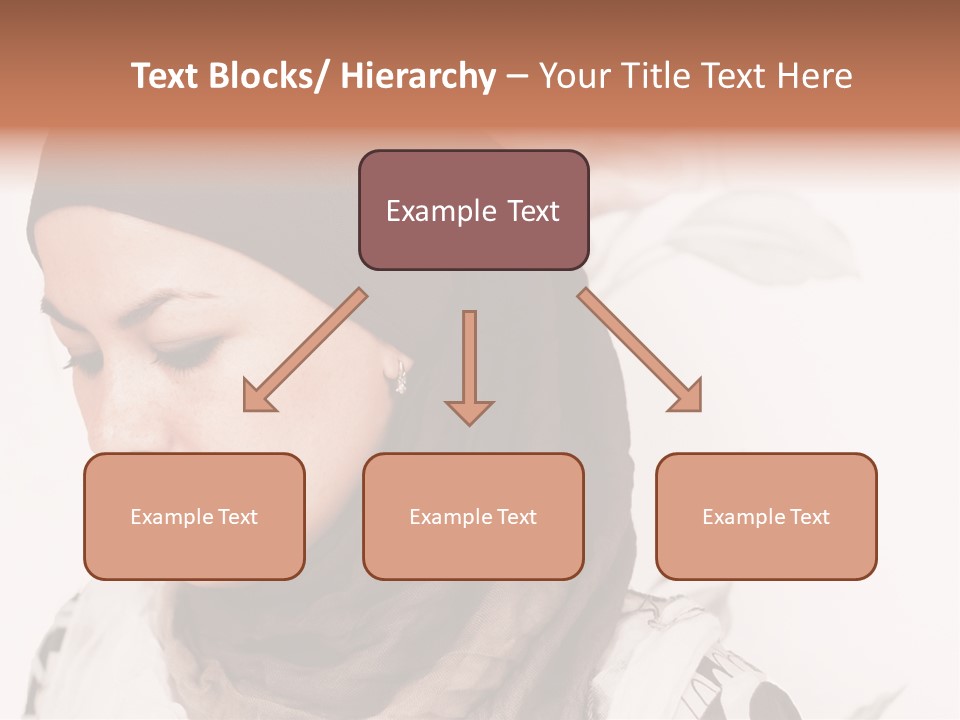 Text Blocks/ Hierarchy – Your Title Text Here

Example Text

Example Text

Example Text

Example Text